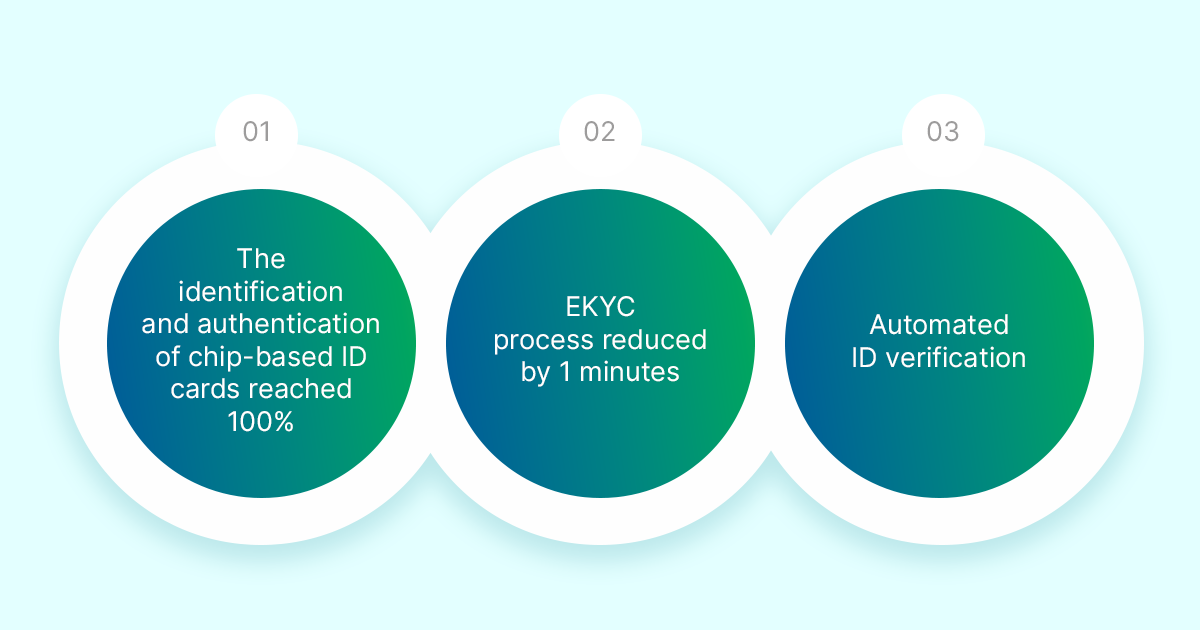 01

The identification and authentication of chip-based ID cards reached 100%

02

EKYC process reduced by 1 minutes

03

Automated ID verification